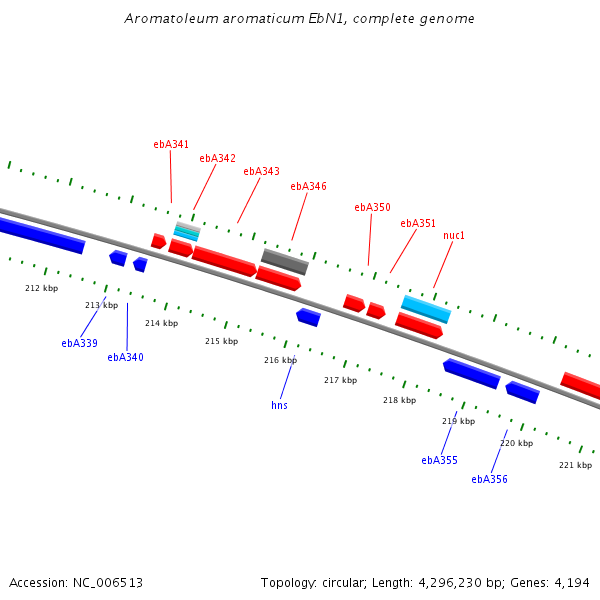 Aromatoleum aromaticum EbN1, complete genome

ebA341
ebA342
ebA343
ebA346
ebA350
ebA351
nuc1

212 kbp
213 kbp
214 kbp
215 kbp
216 kbp
217 kbp
218 kbp
219 kbp
220 kbp
221 kbp

ebA339
ebA340
hns
ebA355
ebA356

Accession: NC_006513

Topology: circular; Length: 4,296,230 bp; Genes: 4,194